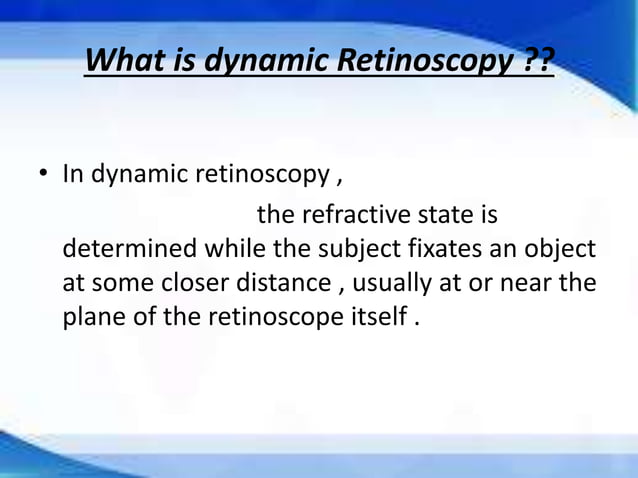 What is dynamic Retinoscopy ??

• In dynamic retinoscopy , the refractive state is determined while the subject fixates an object at some closer distance , usually at or near the plane of the retinoscope itself .